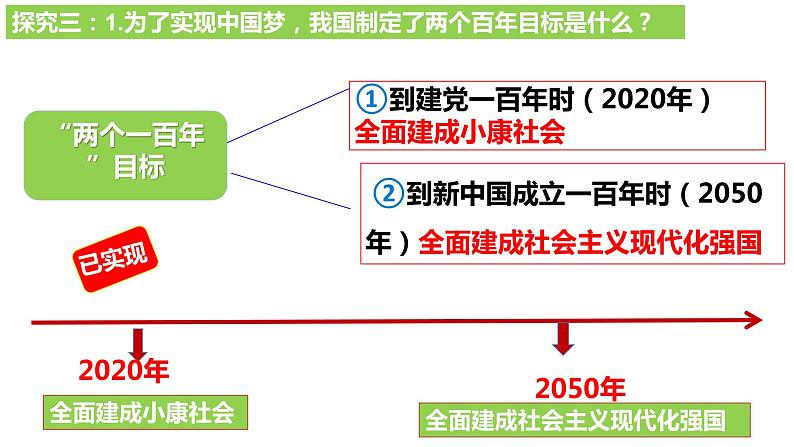 探究三：1.为了实现中国梦，我国制定了两个百年目标是什么？

“两个一百年”目标

①到建党一百年时（2020年）全面建成小康社会

②到新中国成立一百年时（2050年）全面建成社会主义现代化强国

已实现

2020年
全面建成小康社会

2050年
全面建成社会主义现代化强国